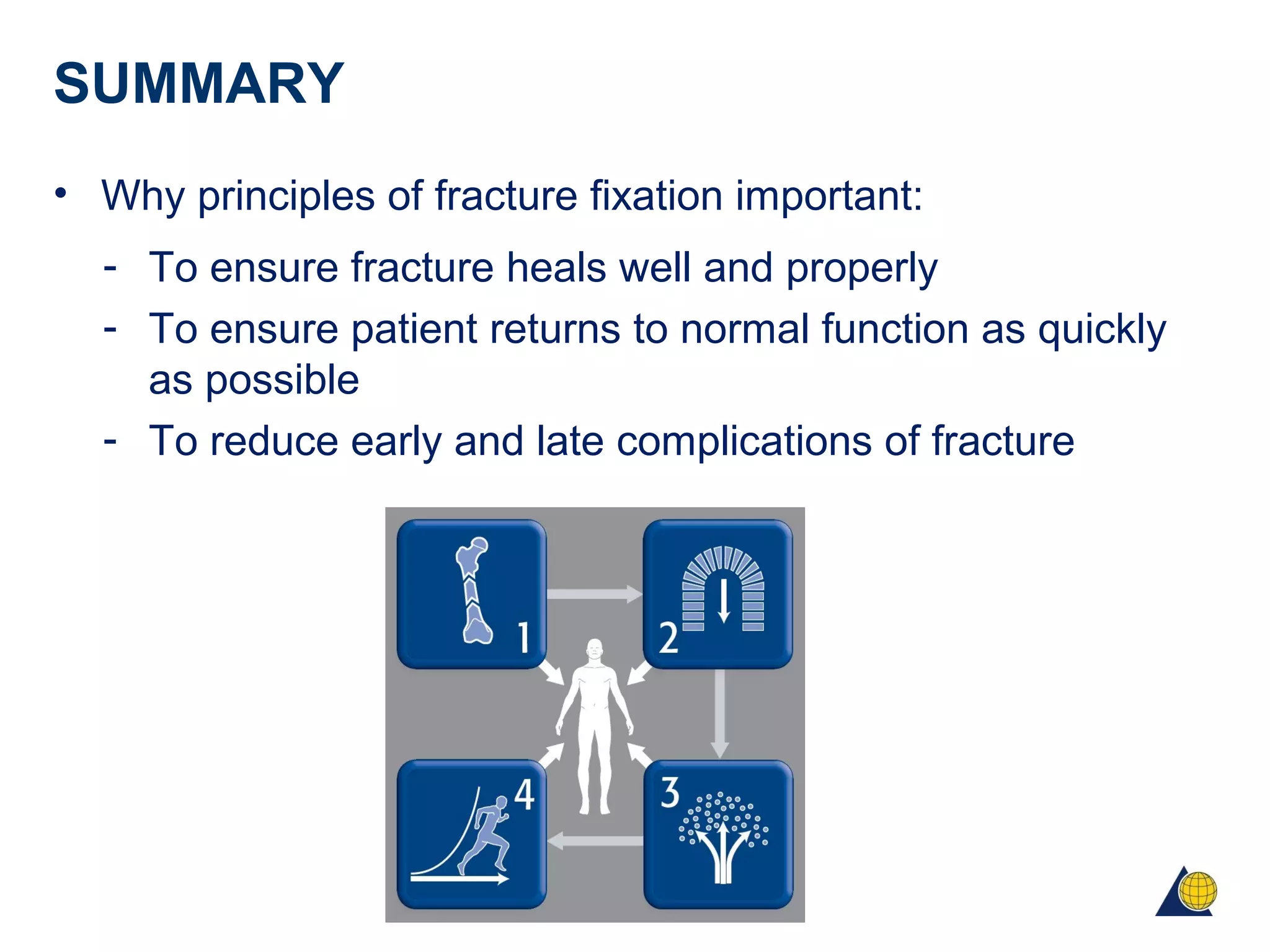 SUMMARY

• Why principles of fracture fixation important:
- To ensure fracture heals well and properly
- To ensure patient returns to normal function as quickly as possible
- To reduce early and late complications of fracture

1

2

3

4